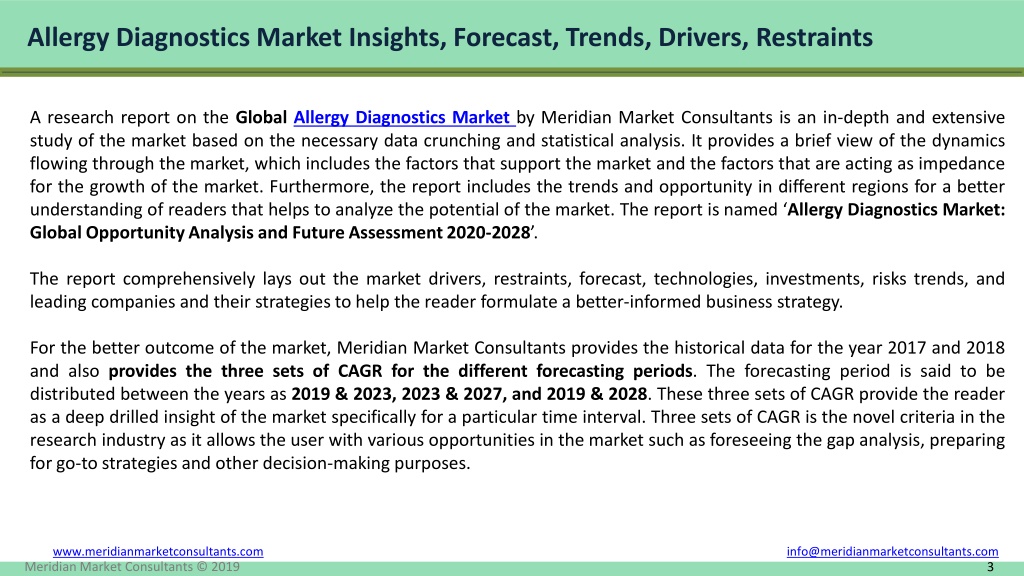 Allergy Diagnostics Market Insights, Forecast, Trends, Drivers, Restraints

A research report on the Global Allergy Diagnostics Market by Meridian Market Consultants is an in-depth and extensive study of the market based on the necessary data crunching and statistical analysis. It provides a brief view of the dynamics flowing through the market, which includes the factors that support the market and the factors that are acting as impedance for the growth of the market. Furthermore, the report includes the trends and opportunity in different regions for a better understanding of readers that helps to analyze the potential of the market. The report is named 'Allergy Diagnostics Market: Global Opportunity Analysis and Future Assessment 2020-2028'.

The report comprehensively lays out the market drivers, restraints, forecast, technologies, investments, risks trends, and leading companies and their strategies to help the reader formulate a better-informed business strategy.

For the better outcome of the market, Meridian Market Consultants provides the historical data for the year 2017 and 2018 and also provides the three sets of CAGR for the different forecasting periods. The forecasting period is said to be distributed between the years as 2019 & 2023, 2023 & 2027, and 2019 & 2028. These three sets of CAGR provide the reader as a deep drilled insight of the market specifically for a particular time interval. Three sets of CAGR is the novel criteria in the research industry as it allows the user with various opportunities in the market such as foreseeing the gap analysis, preparing for go-to strategies and other decision-making purposes.

www.meridianmarketconsultants.com
info@meridianmarketconsultants.com
Meridian Market Consultants © 2019
3